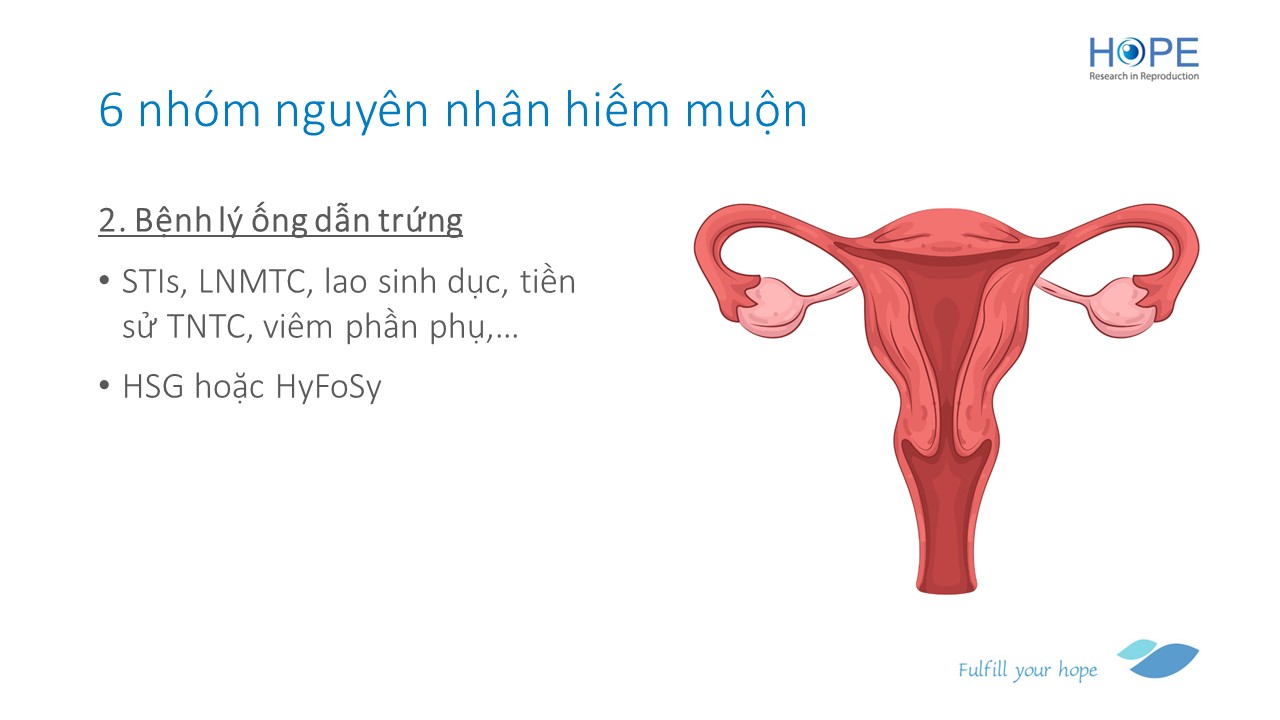 HOPE
Research in Reproduction

6 nhóm nguyên nhân hiếm muộn

2. Bệnh lý ống dẫn trứng

• STIs, LNMTC, lao sinh dục, tiền sử TNTC, viêm phần phụ,…

• HSG hoặc HyFoSy

Fulfill your hope